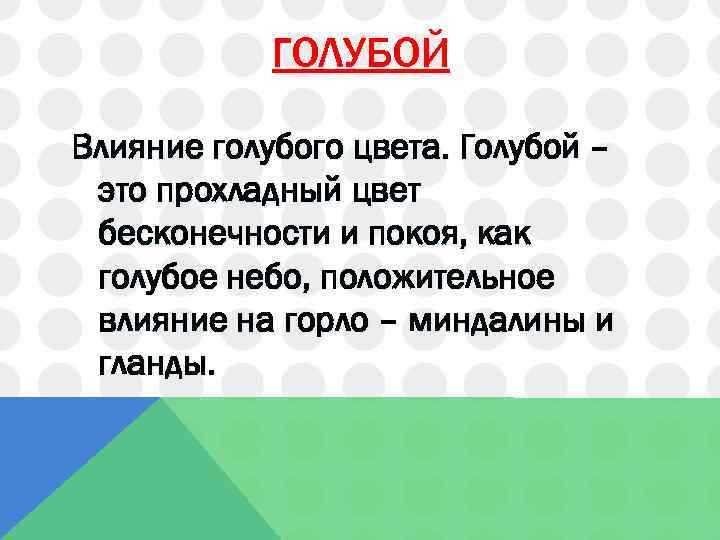 ГОЛУБОЙ

Влияние голубого цвета. Голубой – это прохладный цвет бесконечности и покоя, как голубое небо, положительное влияние на горло – миндалины и гланды.